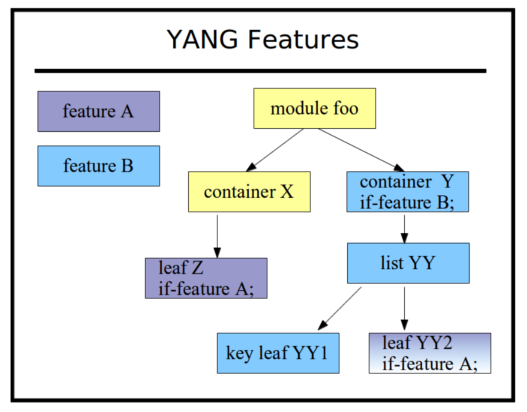 YANG Features

feature A

feature B

module foo

container X

container Y
if-feature B;

leaf Z
if-feature A;

list YY

key leaf YY1

leaf YY2
if-feature A;